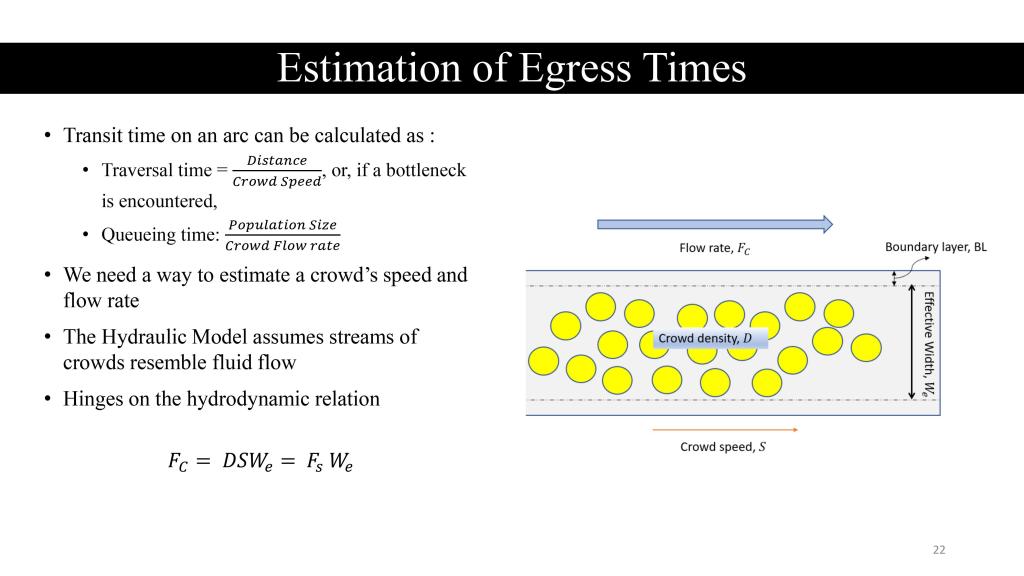 Estimation of Egress Times

• Transit time on an arc can be calculated as :

• Traversal time = $\frac{Distance}{Crowd\ Speed}$, or, if a bottleneck is encountered,

• Queueing time: $\frac{Population\ Size}{Crowd\ Flow\ rate}$

• We need a way to estimate a crowd's speed and flow rate

• The Hydraulic Model assumes streams of crowds resemble fluid flow

• Hinges on the hydrodynamic relation

$F_C = DSW_e = F_s W_e$

Flow rate, $F_C$

Boundary layer, BL

Crowd density, $D$

Effective Width, $W_e$

Crowd speed, $S$

22